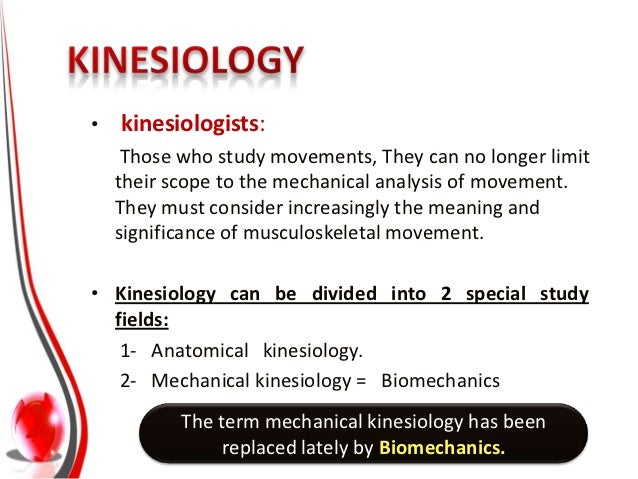 KINESIOLOGY

• kinesiologists:

Those who study movements, They can no longer limit their scope to the mechanical analysis of movement. They must consider increasingly the meaning and significance of musculoskeletal movement.

• Kinesiology can be divided into 2 special study fields:

1- Anatomical kinesiology.

2- Mechanical kinesiology = Biomechanics

The term mechanical kinesiology has been replaced lately by Biomechanics.